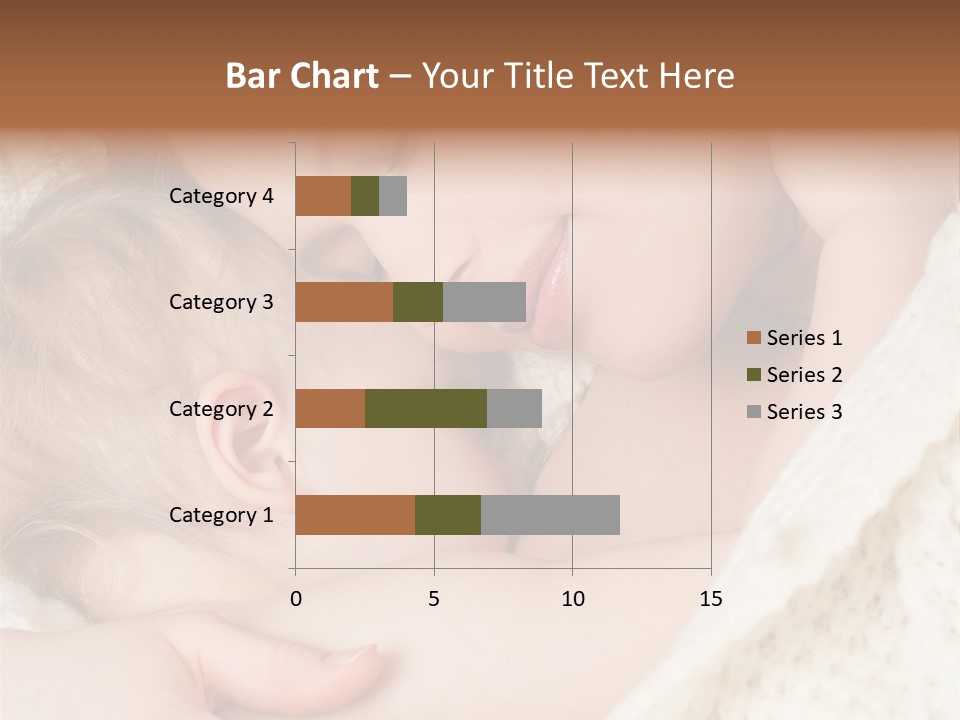 Bar Chart – Your Title Text Here

Category 4
Category 3
Category 2
Category 1

0
5
10
15

Series 1
Series 2
Series 3